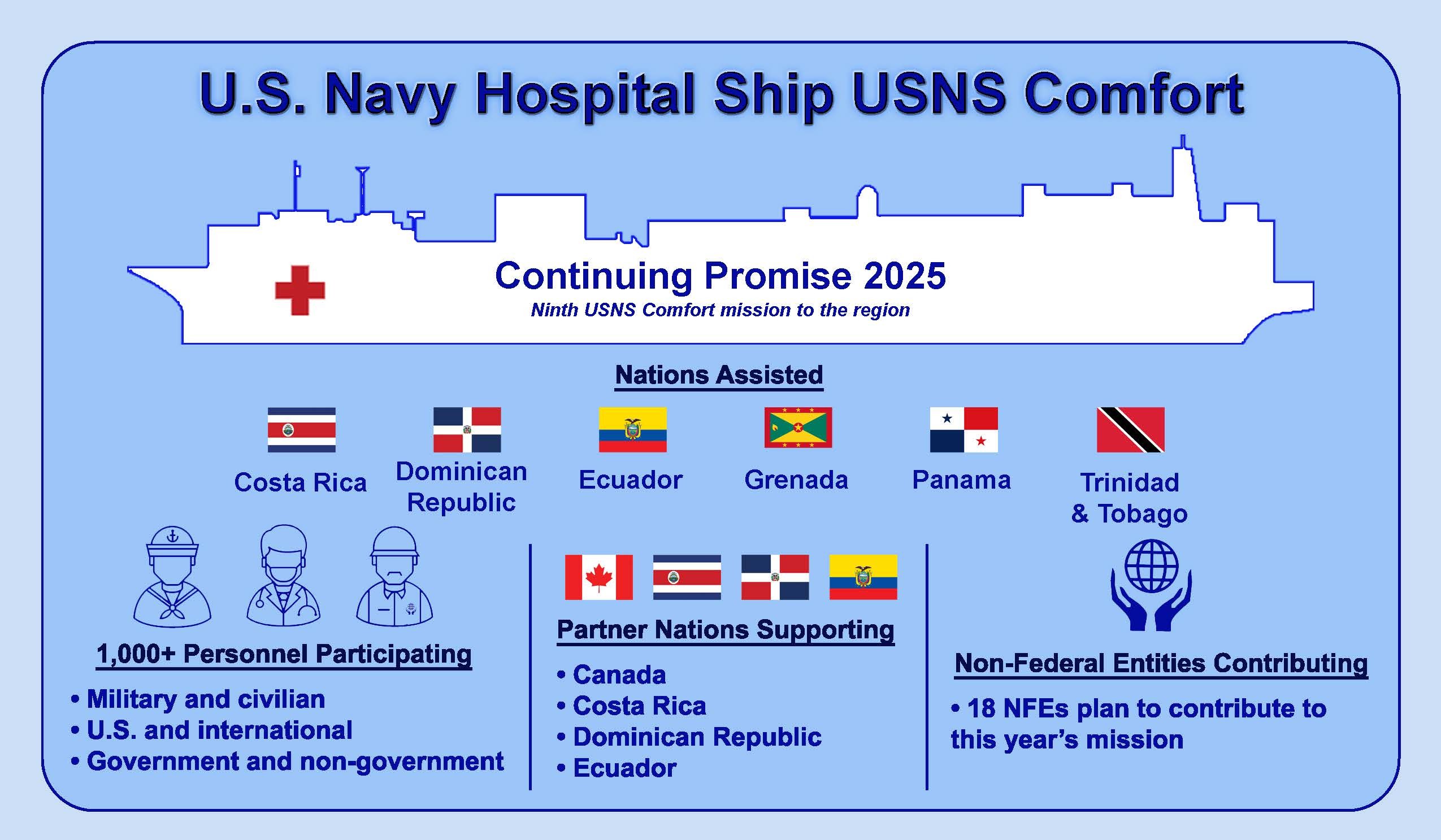 U.S. Navy Hospital Ship USNS Comfort

Continuing Promise 2025
Ninth USNS Comfort mission to the region

Nations Assisted

Costa Rica
Dominican Republic
Ecuador
Grenada
Panama
Trinidad & Tobago

1,000+ Personnel Participating

• Military and civilian
• U.S. and international
• Government and non-government

Partner Nations Supporting

• Canada
• Costa Rica
• Dominican Republic
• Ecuador

Non-Federal Entities Contributing

• 18 NFEs plan to contribute to this year's mission